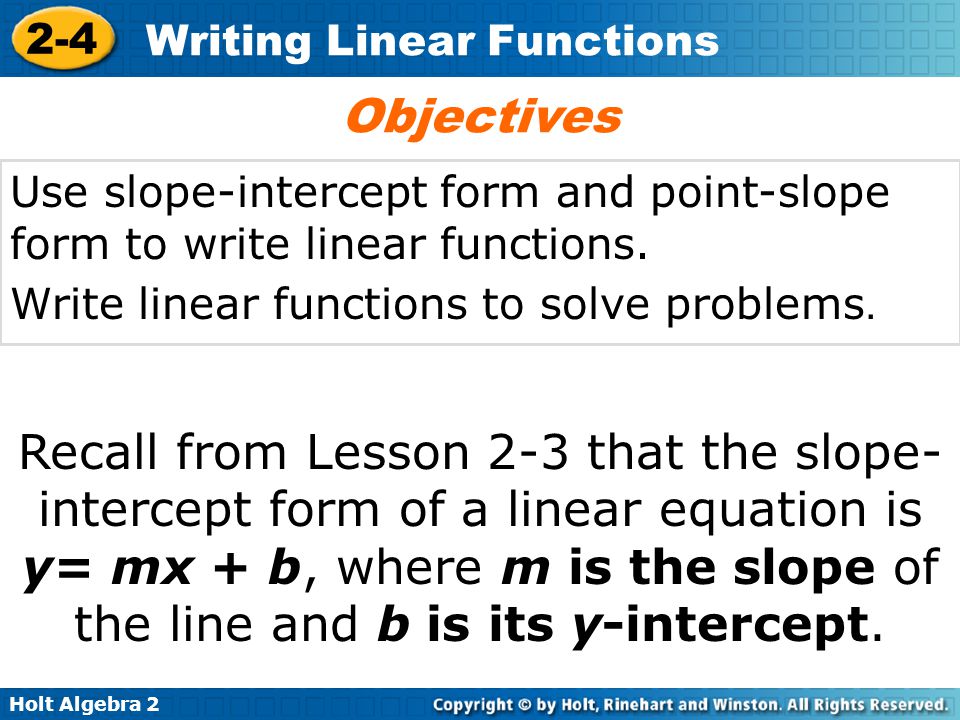 2-4 Writing Linear Functions

Objectives

Use slope-intercept form and point-slope form to write linear functions.

Write linear functions to solve problems.

Recall from Lesson 2-3 that the slope-intercept form of a linear equation is $y= mx + b$, where $m$ is the slope of the line and $b$ is its $y$-intercept.

Holt Algebra 2

Copyright © by Holt, Rinehart and Winston. All Rights Reserved.